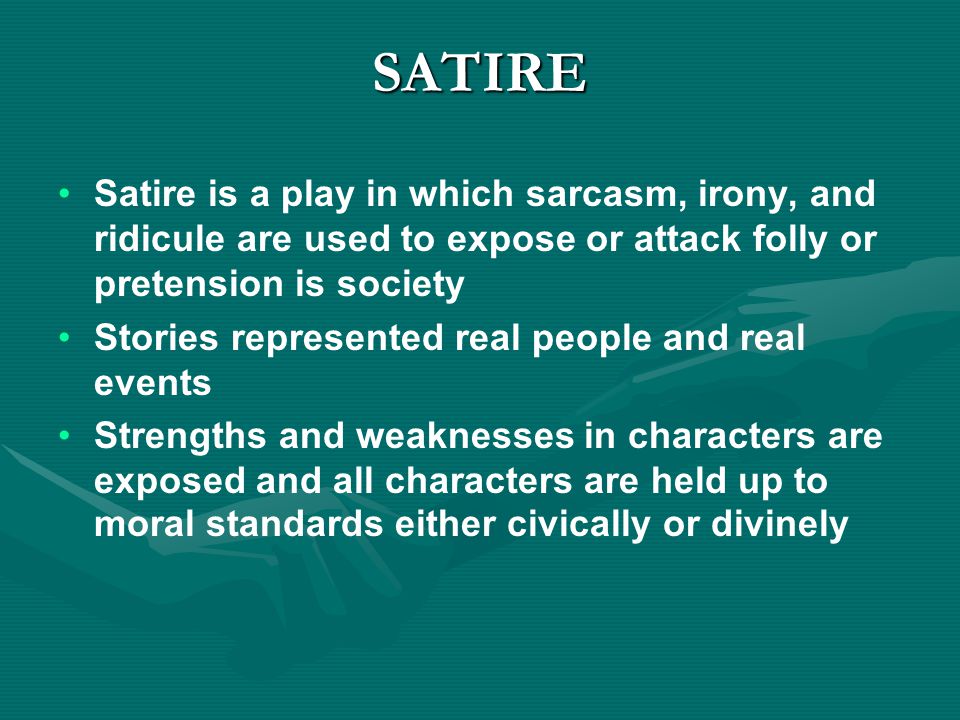 SATIRE

• Satire is a play in which sarcasm, irony, and ridicule are used to expose or attack folly or pretension is society
• Stories represented real people and real events
• Strengths and weaknesses in characters are exposed and all characters are held up to moral standards either civically or divinely